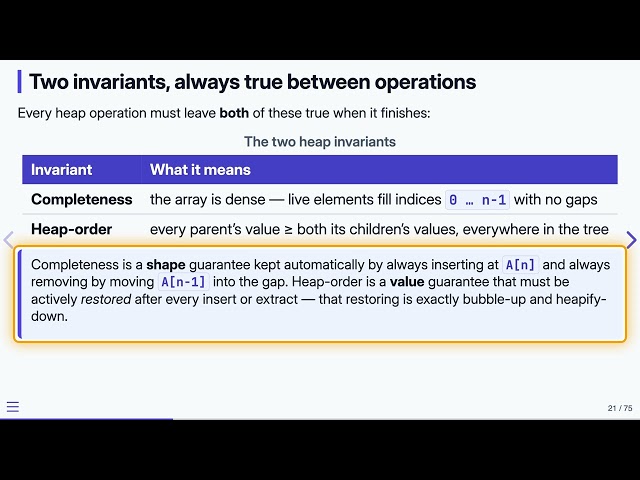 Two invariants, always true between operations

Every heap operation must leave both of these true when it finishes:

The two heap invariants

| Invariant | What it means |
|---|---|
| Completeness | the array is dense — live elements fill indices 0 … n-1 with no gaps |
| Heap-order | every parent's value ≥ both its children's values, everywhere in the tree |

Completeness is a shape guarantee kept automatically by always inserting at A[n] and always removing by moving A[n-1] into the gap. Heap-order is a value guarantee that must be actively restored after every insert or extract — that restoring is exactly bubble-up and heapify-down.

21 / 75